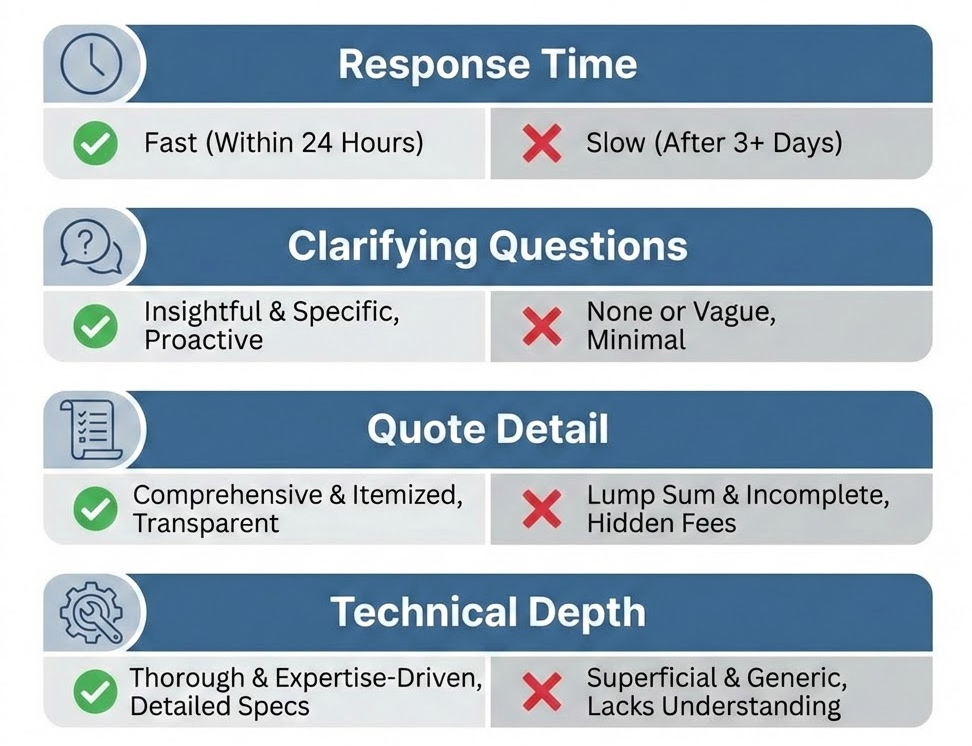 Response Time

Fast (Within 24 Hours)

Slow (After 3+ Days)

Clarifying Questions

Insightful & Specific, Proactive

None or Vague, Minimal

Quote Detail

Comprehensive & Itemized, Transparent

Lump Sum & Incomplete, Hidden Fees

Technical Depth

Thorough & Expertise-Driven, Detailed Specs

Superficial & Generic, Lacks Understanding